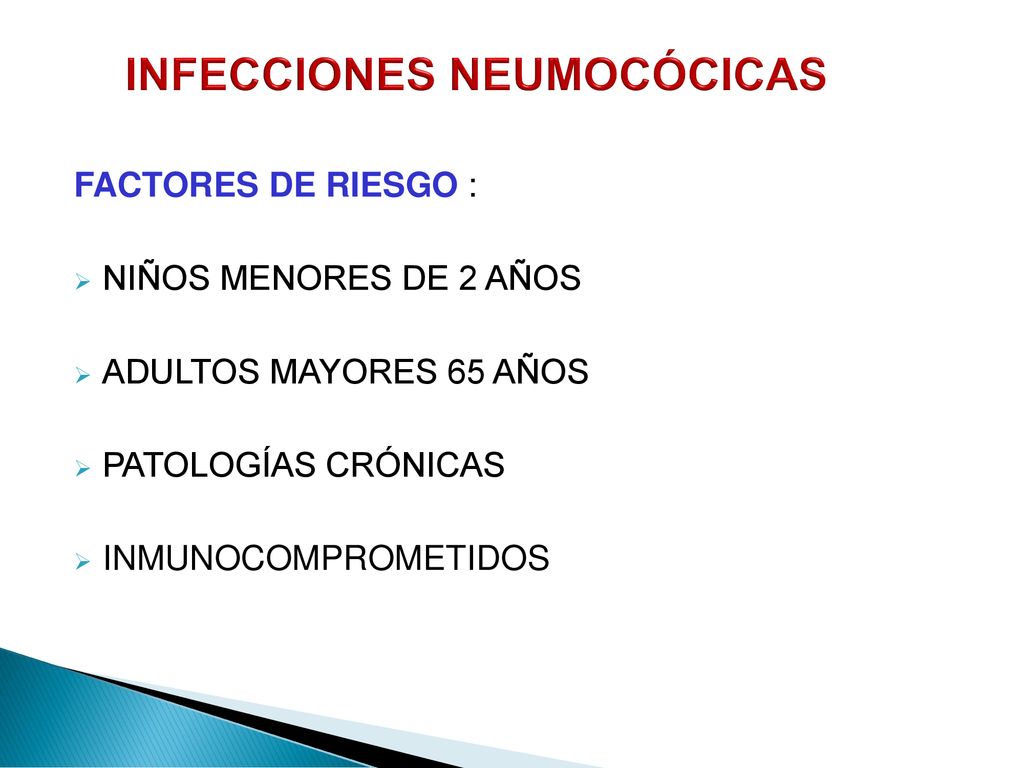 INFECCIONES NEUMOCÓCICAS

FACTORES DE RIESGO :

NIÑOS MENORES DE 2 AÑOS

ADULTOS MAYORES 65 AÑOS

PATOLOGÍAS CRÓNICAS

INMUNOCOMPROMETIDOS